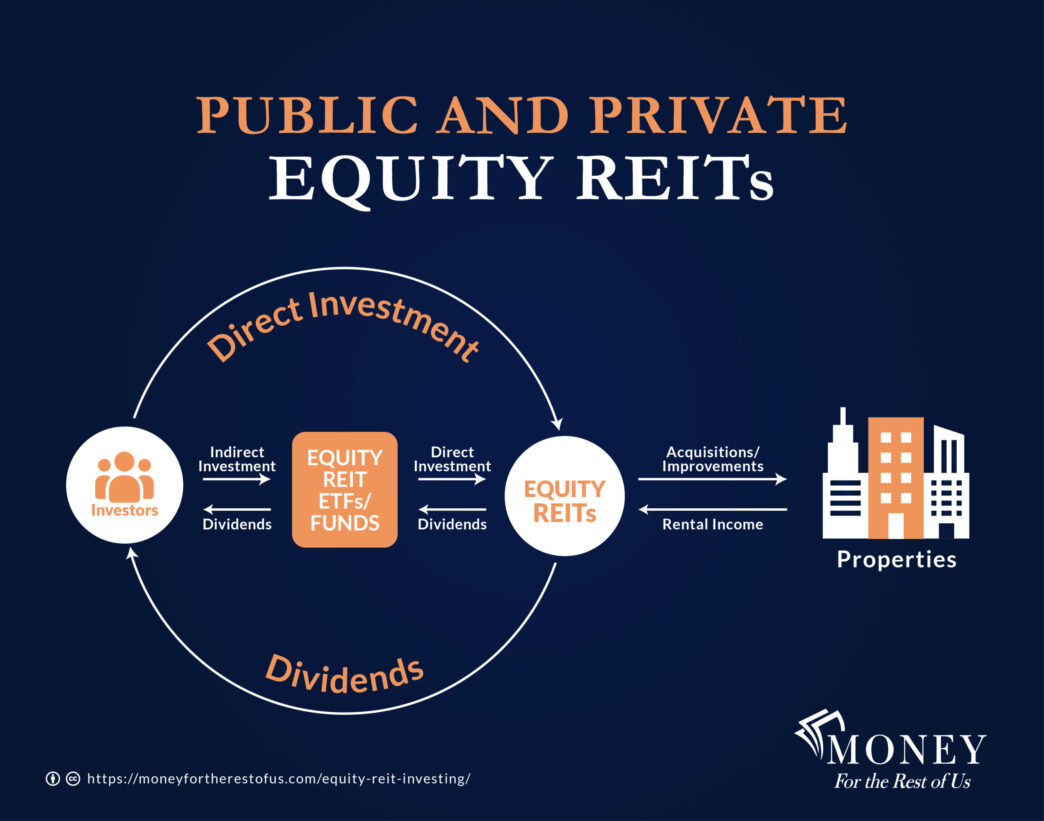 PUBLIC AND PRIVATE
EQUITY REITs

Direct Investment

Investors

Indirect Investment

Dividends

EQUITY REIT ETFs/ FUNDS

Direct Investment

Dividends

EQUITY REITs

Acquisitions/ Improvements

Rental Income

Properties

Dividends

https://moneyfortherestofus.com/equity-reit-investing/

MONEY
For the Rest of Us